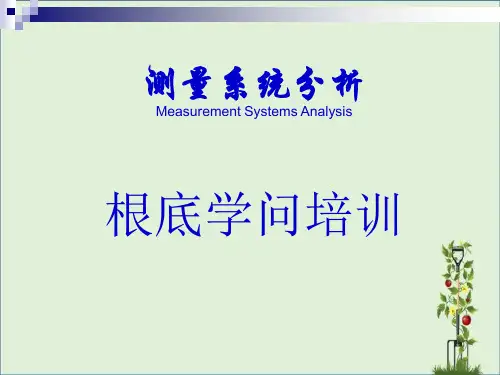 测量系统分析
Measurement Systems Analysis

根底学问培训